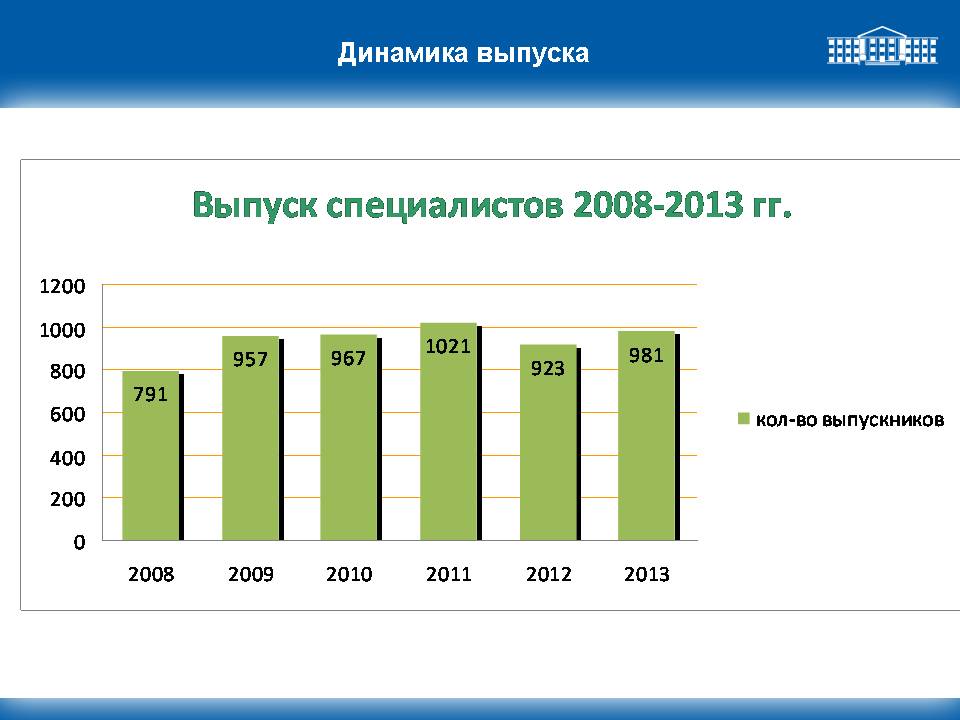 Динамика выпуска

Выпуск специалистов 2008-2013 гг.

1200
1000
800
600
400
200
0

791
957
967
1021
923
981

2008
2009
2010
2011
2012
2013

кол-во выпускников